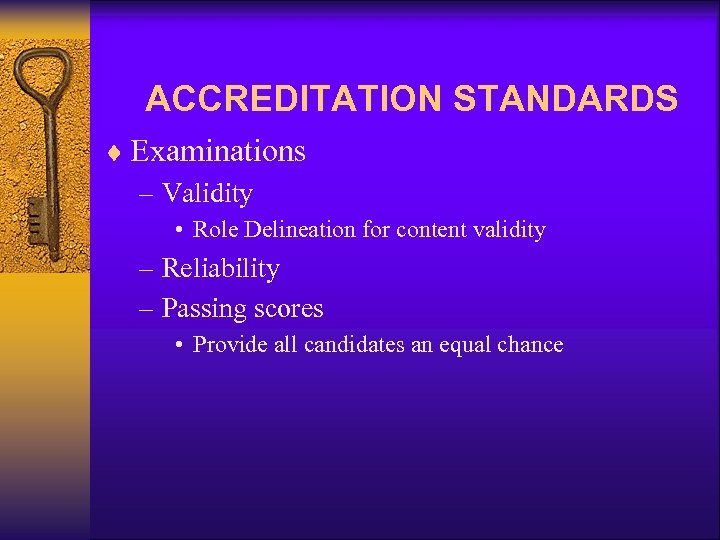 ACCREDITATION STANDARDS

♦ Examinations
– Validity
• Role Delineation for content validity
– Reliability
– Passing scores
• Provide all candidates an equal chance